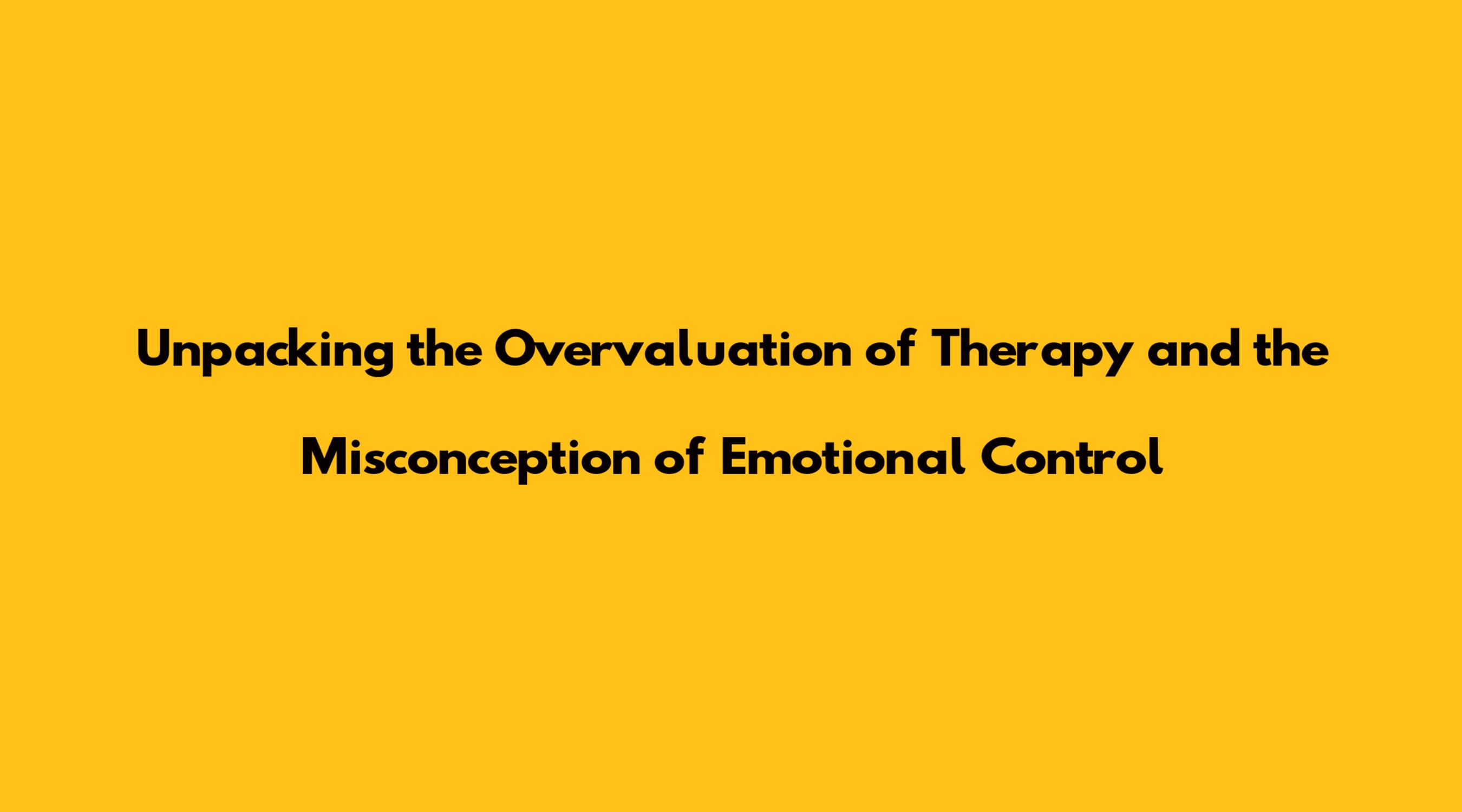 Unpacking the Overvaluation of Therapy and the Misconception of Emotional Control